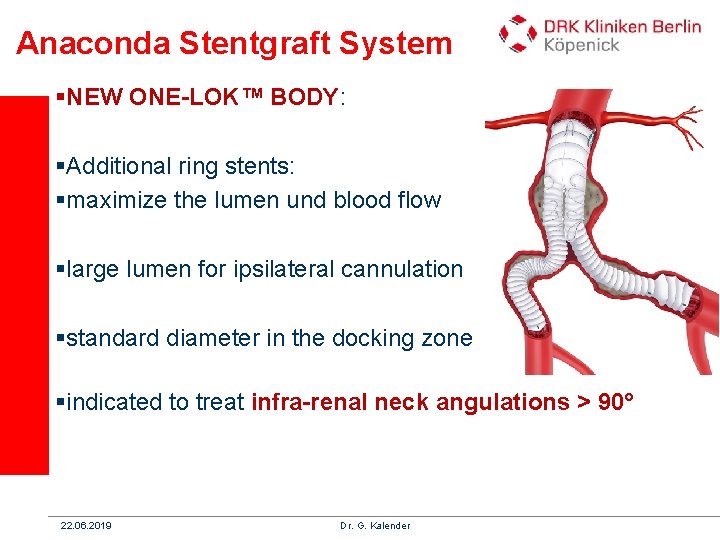 Anaconda Stentgraft System

DRK Kliniken Berlin
Köpenick

▪NEW ONE-LOK™ BODY:

▪Additional ring stents:
▪maximize the lumen und blood flow

▪large lumen for ipsilateral cannulation

▪standard diameter in the docking zone

▪indicated to treat infra-renal neck angulations > 90°

22.06.2019

Dr. G. Kalender